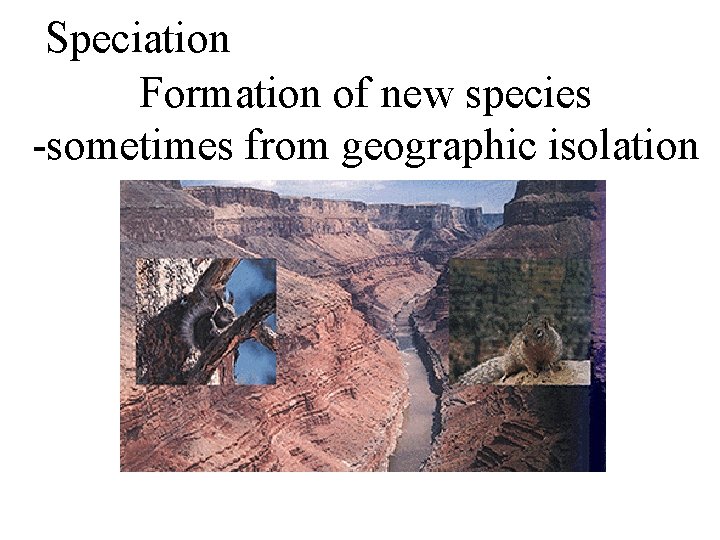 Speciation

Formation of new species

-sometimes from geographic isolation